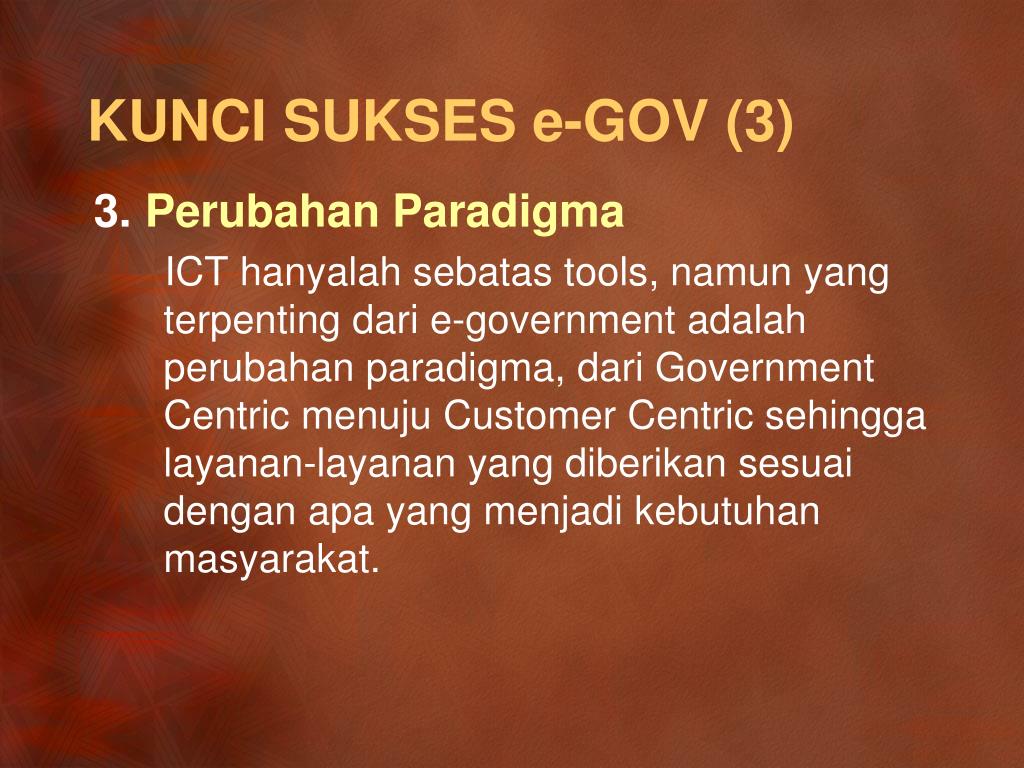 KUNCI SUKSES e-GOV (3)

3. Perubahan Paradigma

ICT hanyalah sebatas tools, namun yang terpenting dari e-government adalah perubahan paradigma, dari Government Centric menuju Customer Centric sehingga layanan-layanan yang diberikan sesuai dengan apa yang menjadi kebutuhan masyarakat.